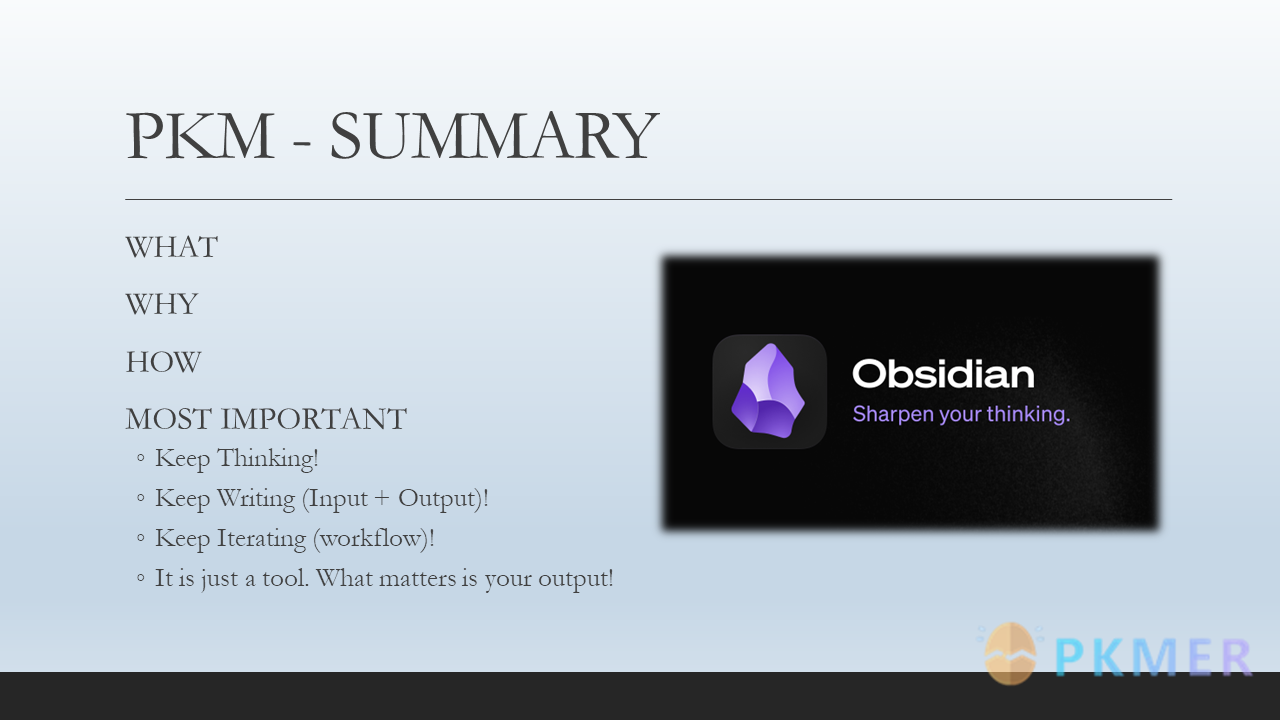 PKM - SUMMARY

WHAT

WHY

HOW

MOST IMPORTANT

◦ Keep Thinking!
◦ Keep Writing (Input + Output)!
◦ Keep Iterating (workflow)!
◦ It is just a tool. What matters is your output!

Obsidian
Sharpen your thinking.

PKMER